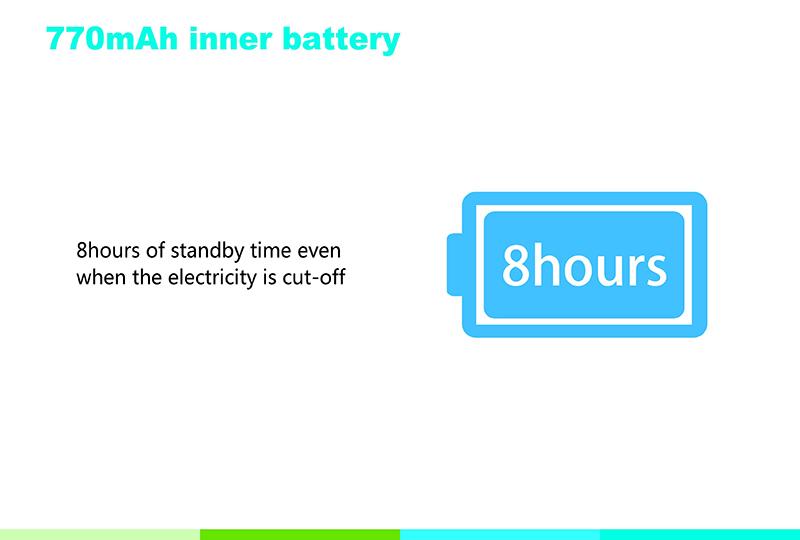 770mAh inner battery

8hours of standby time even when the electricity is cut-off

8hours